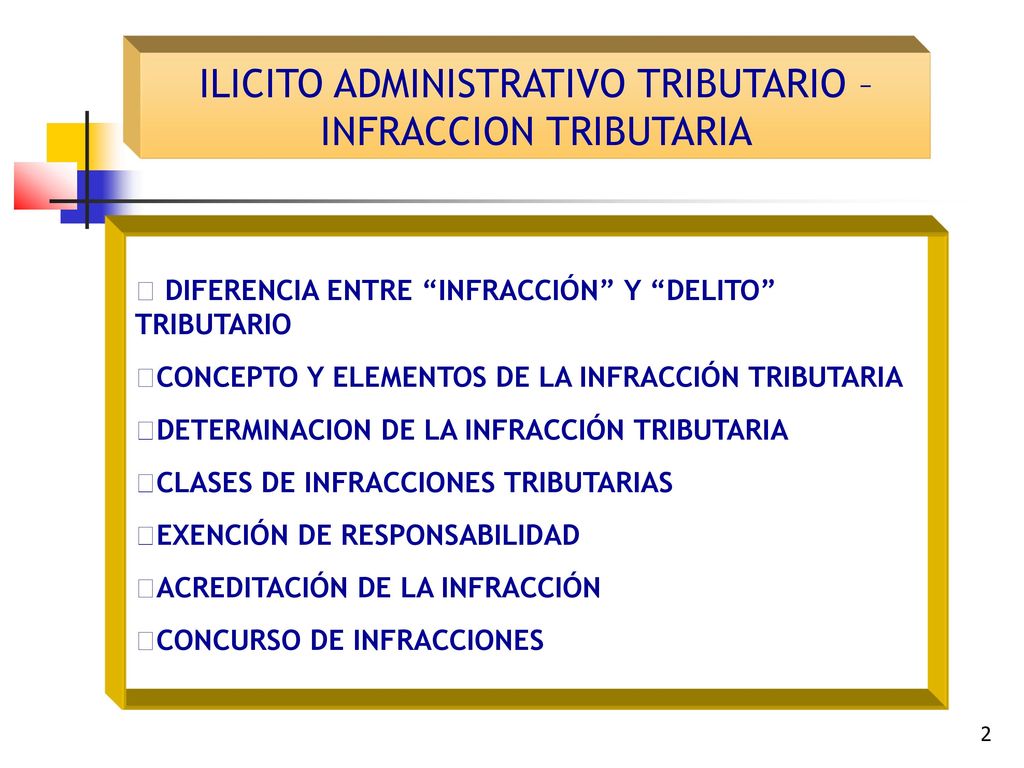 ILICITO ADMINISTRATIVO TRIBUTARIO – INFRACCION TRIBUTARIA

 DIFERENCIA ENTRE “INFRACCIÓN” Y “DELITO” TRIBUTARIO

CONCEPTO Y ELEMENTOS DE LA INFRACCIÓN TRIBUTARIA

DETERMINACION DE LA INFRACCIÓN TRIBUTARIA

CLASES DE INFRACCIONES TRIBUTARIAS

EXENCIÓN DE RESPONSABILIDAD

ACREDITACIÓN DE LA INFRACCIÓN

CONCURSO DE INFRACCIONES

2